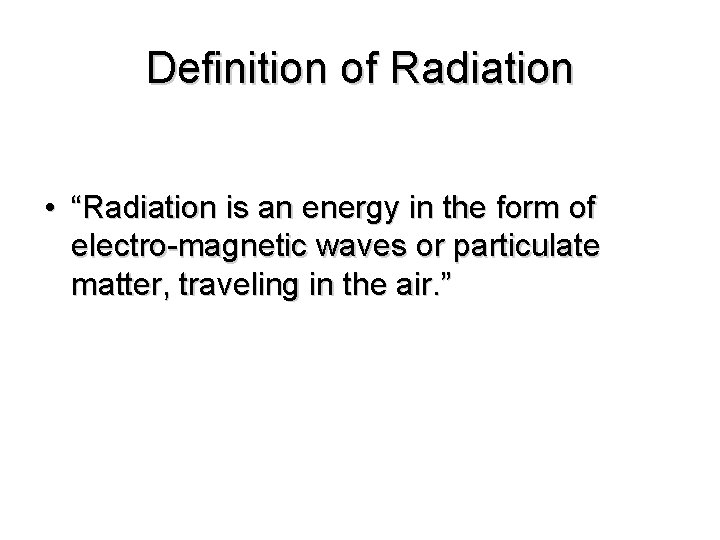 Definition of Radiation

• “Radiation is an energy in the form of electro-magnetic waves or particulate matter, traveling in the air.”